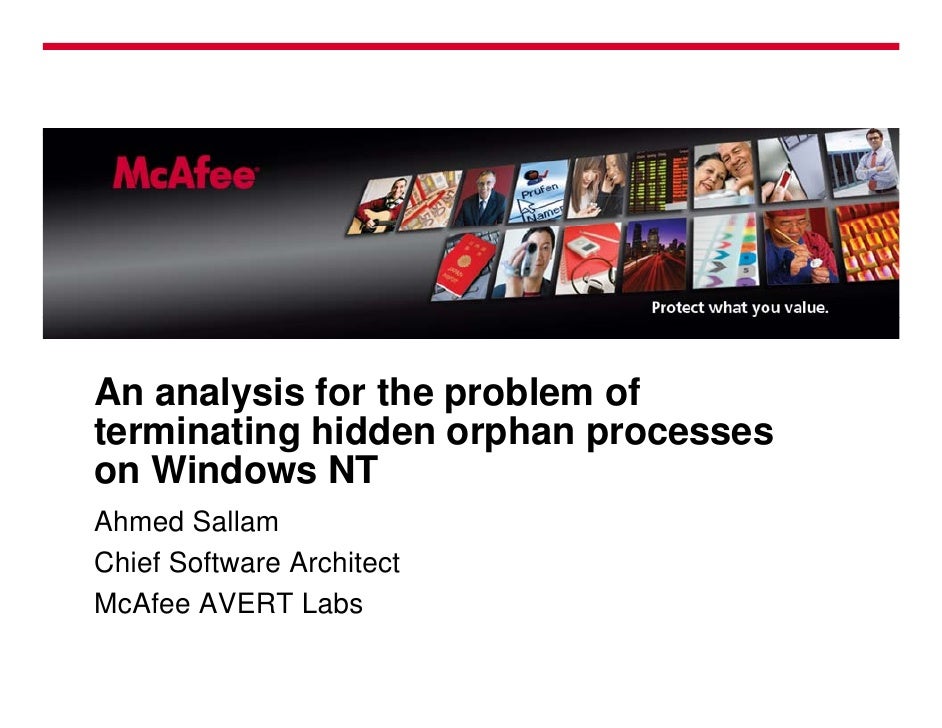 McAfee

Prüfen

Namen

Protect what you value.

An analysis for the problem of terminating hidden orphan processes on Windows NT

Ahmed Sallam

Chief Software Architect

McAfee AVERT Labs